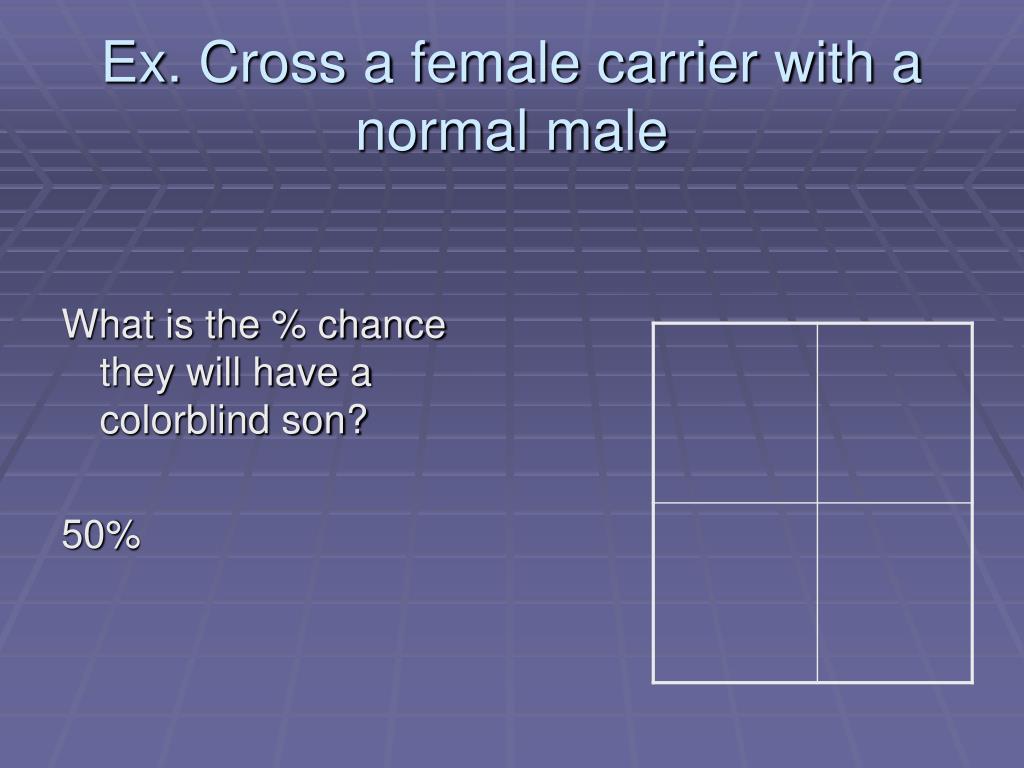 Ex. Cross a female carrier with a normal male

What is the % chance they will have a colorblind son?

50%